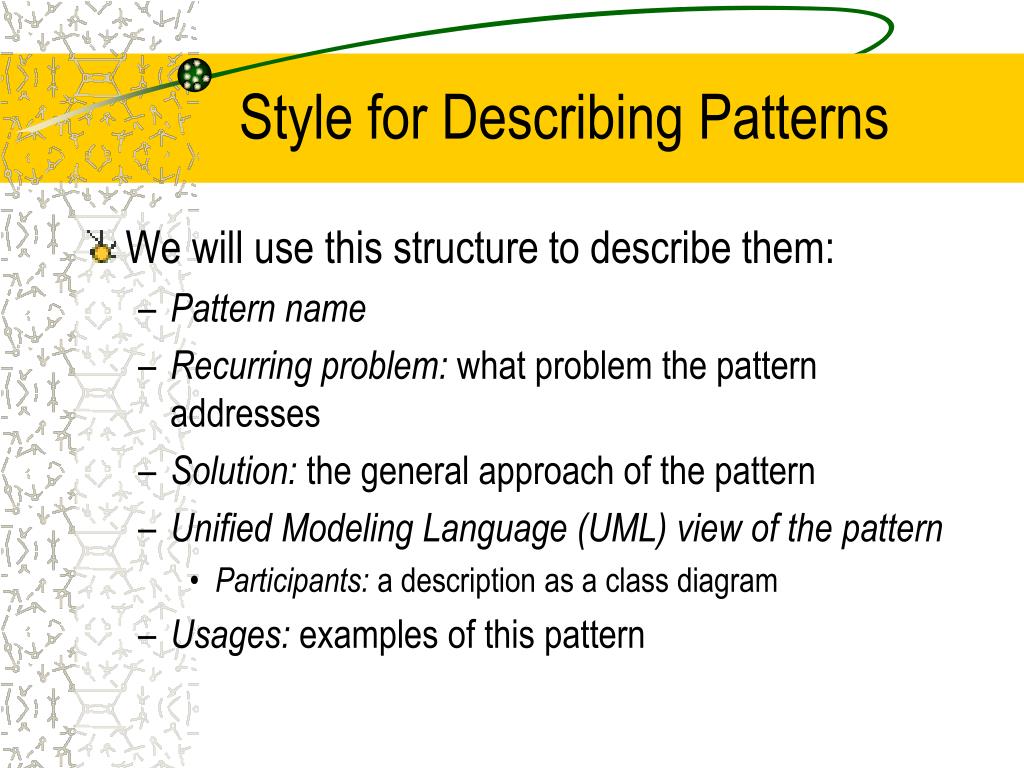 Style for Describing Patterns

We will use this structure to describe them:

– Pattern name
– Recurring problem: what problem the pattern addresses
– Solution: the general approach of the pattern
– Unified Modeling Language (UML) view of the pattern
  • Participants: a description as a class diagram
– Usages: examples of this pattern